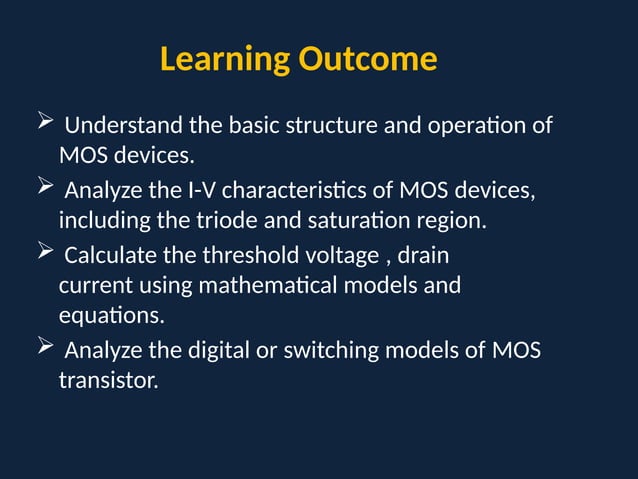 Learning Outcome

➢ Understand the basic structure and operation of MOS devices.

➢ Analyze the I-V characteristics of MOS devices, including the triode and saturation region.

➢ Calculate the threshold voltage , drain current using mathematical models and equations.

➢ Analyze the digital or switching models of MOS transistor.